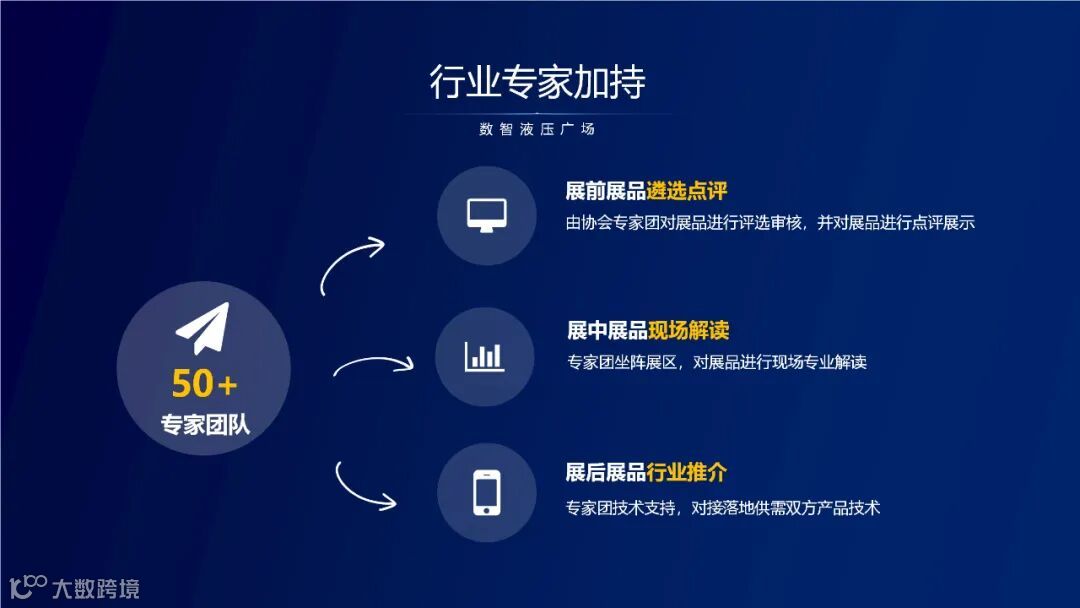 行业专家加持

数智液压广场

50+
专家团队

展前展品遴选点评
由协会专家团对展品进行评选审核，并对展品进行点评展示

展中展品现场解读
专家团坐阵展区，对展品进行现场专业解读

展后展品行业推介
专家团技术支持，对接落地供需双方产品技术

大数跨境